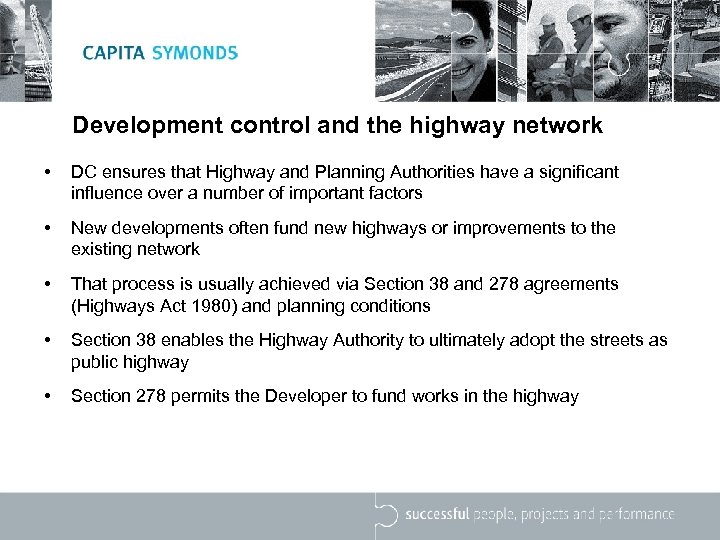 CAPITA SYMONDS

Development control and the highway network

• DC ensures that Highway and Planning Authorities have a significant influence over a number of important factors

• New developments often fund new highways or improvements to the existing network

• That process is usually achieved via Section 38 and 278 agreements (Highways Act 1980) and planning conditions

• Section 38 enables the Highway Authority to ultimately adopt the streets as public highway

• Section 278 permits the Developer to fund works in the highway

successful people, projects and performance